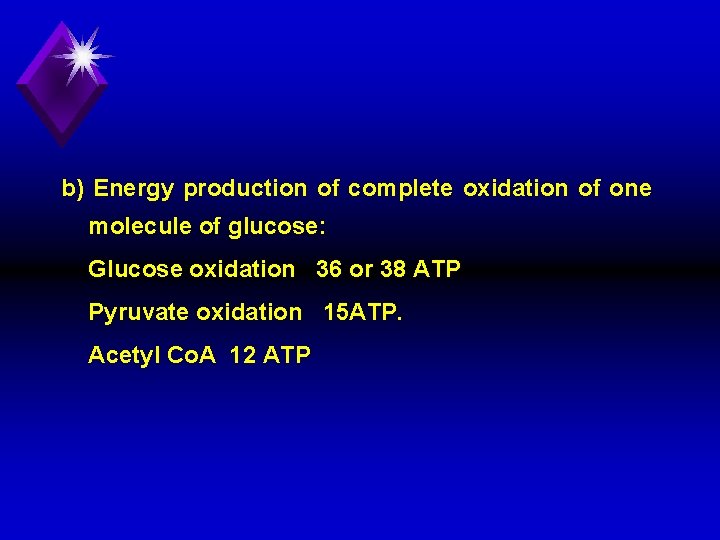 b) Energy production of complete oxidation of one molecule of glucose:

Glucose oxidation 36 or 38 ATP

Pyruvate oxidation 15ATP.

Acetyl CoA 12 ATP